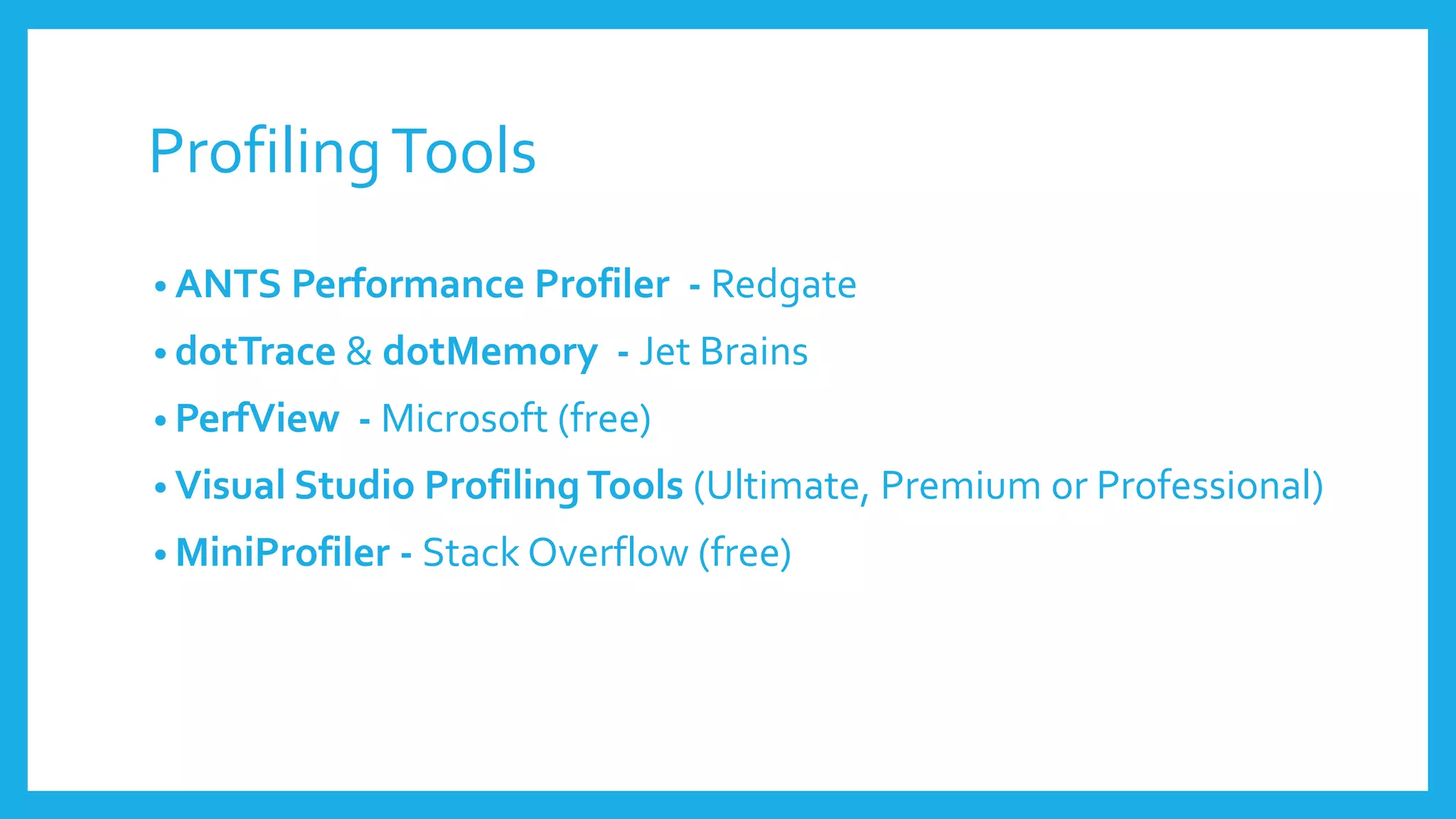 Profiling Tools

• ANTS Performance Profiler - Redgate
• dotTrace & dotMemory - Jet Brains
• PerfView - Microsoft (free)
• Visual Studio Profiling Tools (Ultimate, Premium or Professional)
• MiniProfiler - Stack Overflow (free)